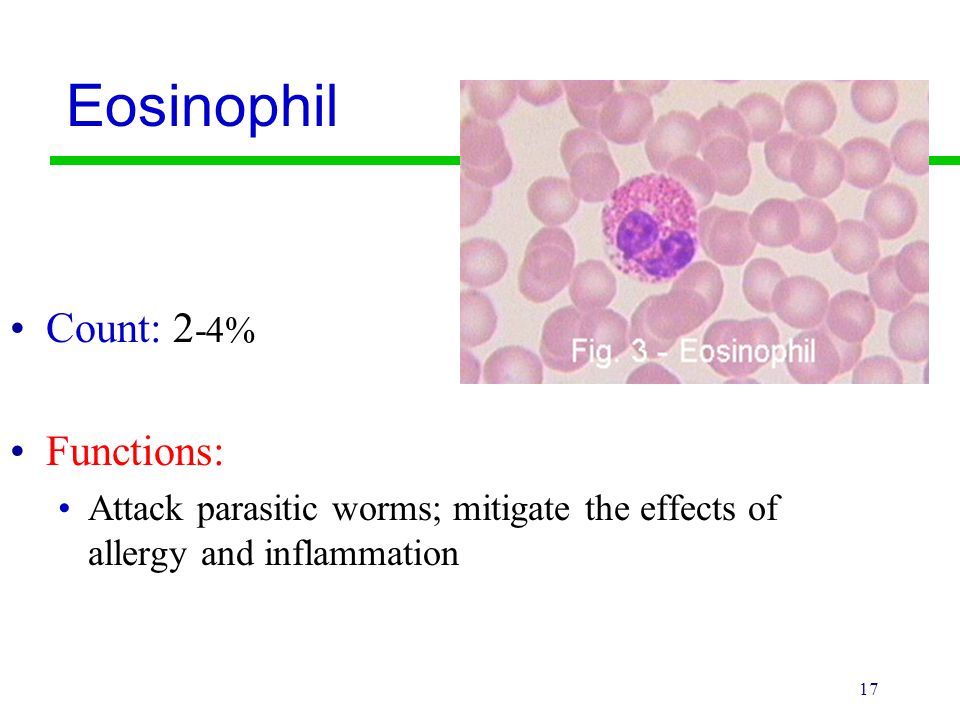 Eosinophil

Fig. 3 - Eosinophil

• Count: 2-4%

• Functions:

• Attack parasitic worms; mitigate the effects of allergy and inflammation

17